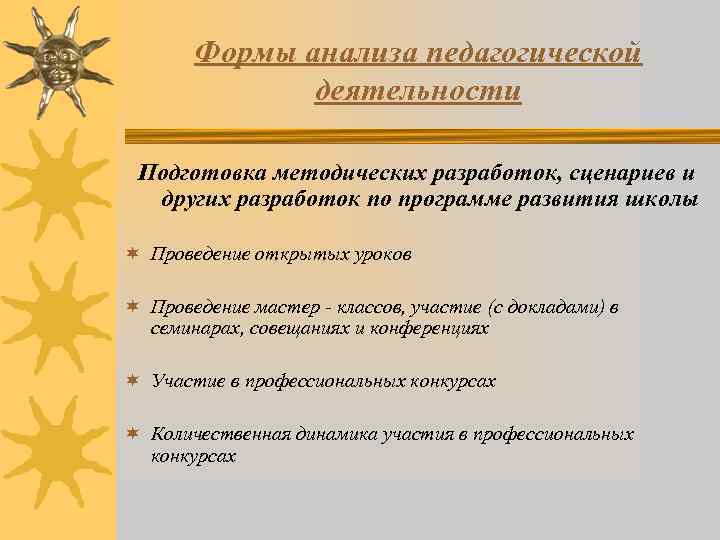 Формы анализа педагогической деятельности

Подготовка методических разработок, сценариев и других разработок по программе развития школы

Проведение открытых уроков

Проведение мастер - классов, участие (с докладами) в семинарах, совещаниях и конференциях

Участие в профессиональных конкурсах

Количественная динамика участия в профессиональных конкурсах